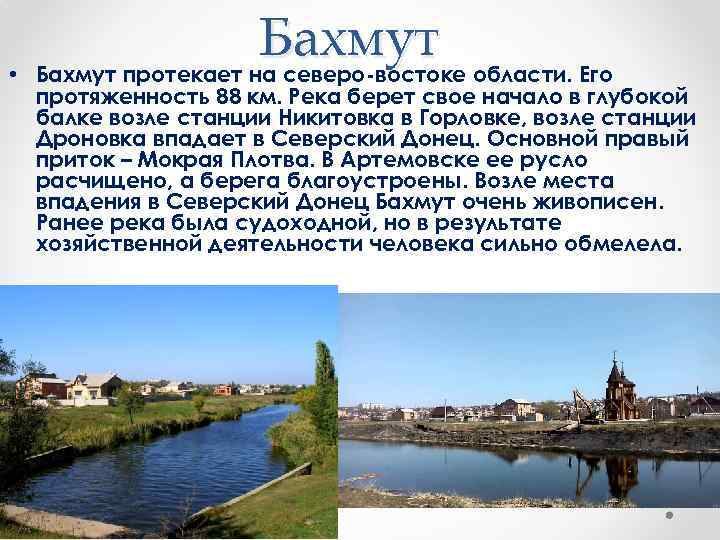 Бахмут

• Бахмут протекает на северо-востоке области. Его протяженность 88 км. Река берет свое начало в глубокой балке возле станции Никитовка в Горловке, возле станции Дроновка впадает в Северский Донец. Основной правый приток – Мокрая Плотва. В Артемовске ее русло расчищено, а берега благоустроены. Возле места впадения в Северский Донец Бахмут очень живописен. Ранее река была судоходной, но в результате хозяйственной деятельности человека сильно обмелела.